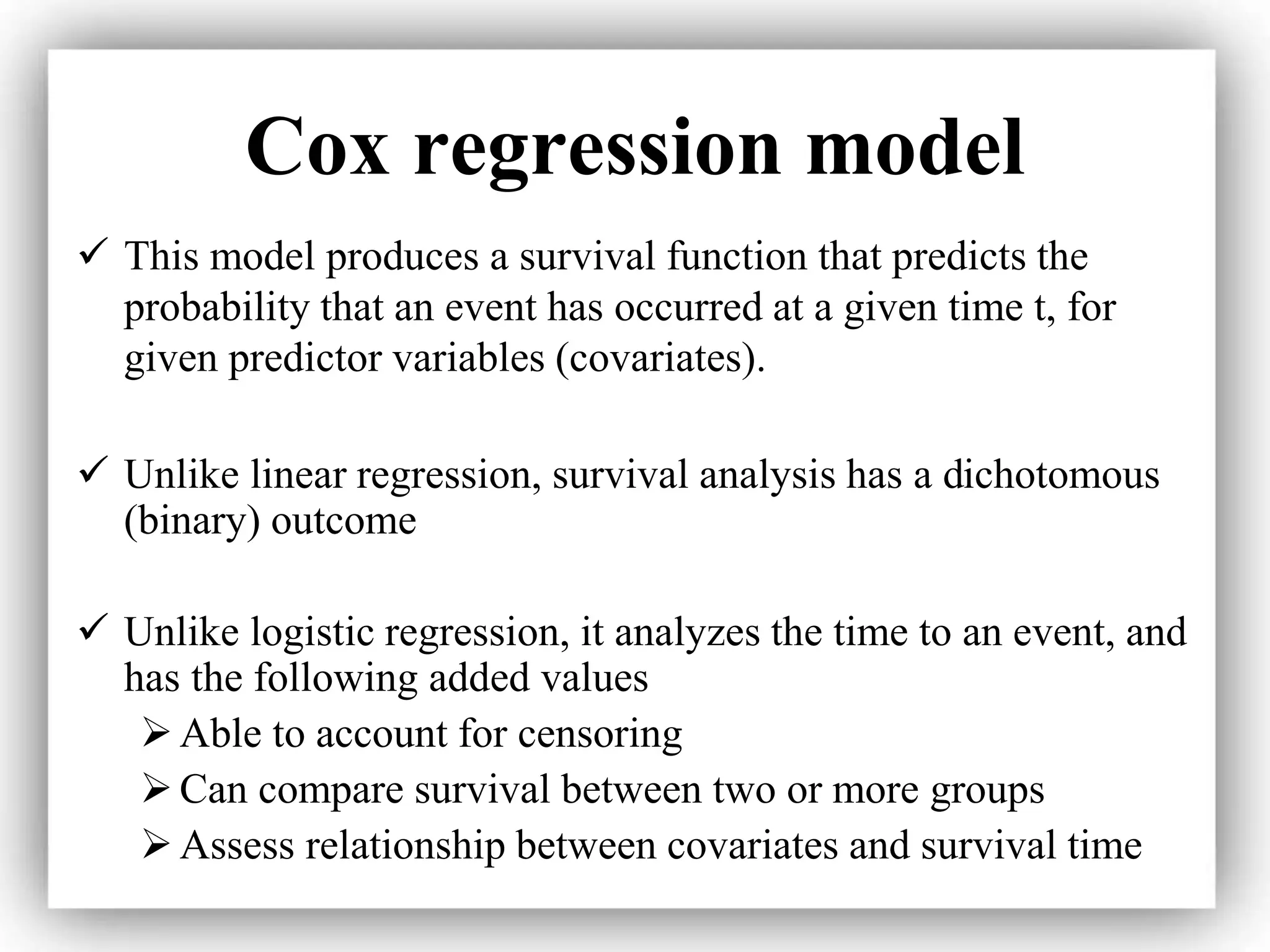 Cox regression model

✓ This model produces a survival function that predicts the probability that an event has occurred at a given time t, for given predictor variables (covariates).

✓ Unlike linear regression, survival analysis has a dichotomous (binary) outcome

✓ Unlike logistic regression, it analyzes the time to an event, and has the following added values
➢ Able to account for censoring
➢ Can compare survival between two or more groups
➢ Assess relationship between covariates and survival time